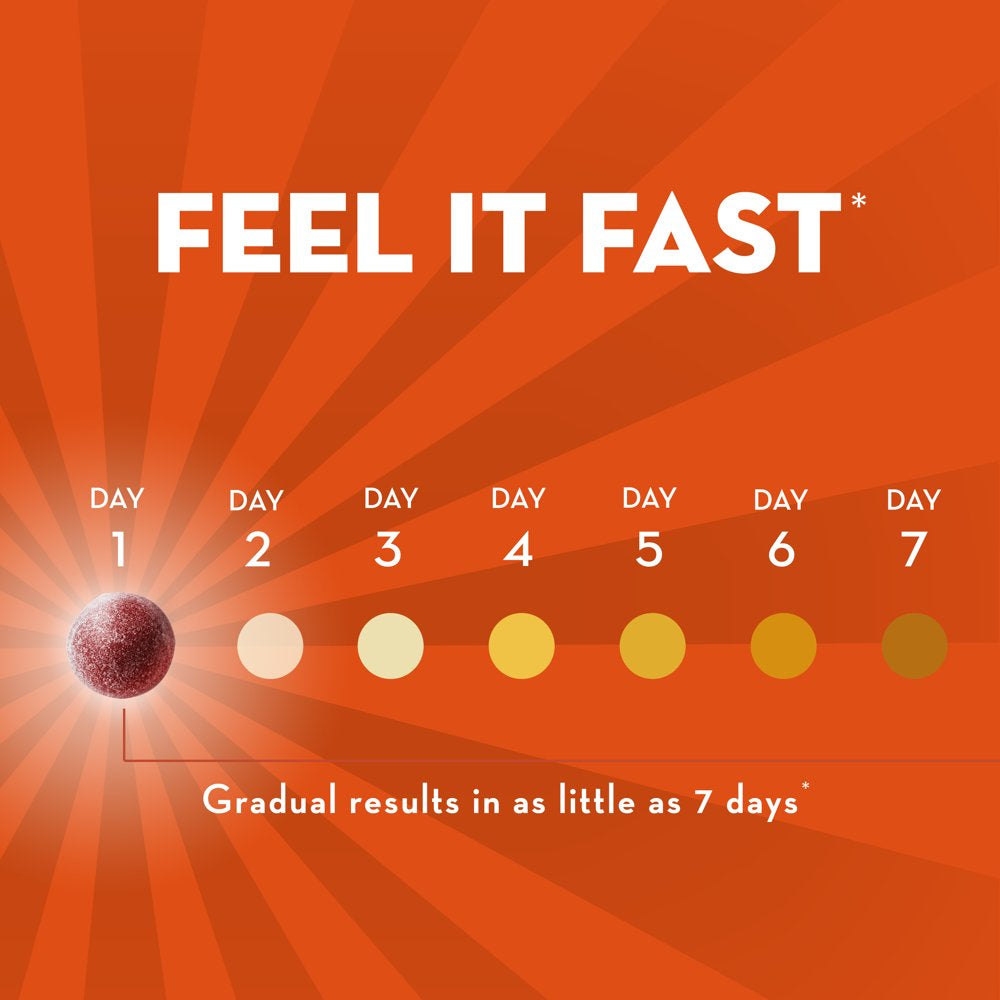 FEEL IT FAST*

DAY 1

DAY 2

DAY 3

DAY 4

DAY 5

DAY 6

DAY 7

Gradual results in as little as 7 days*